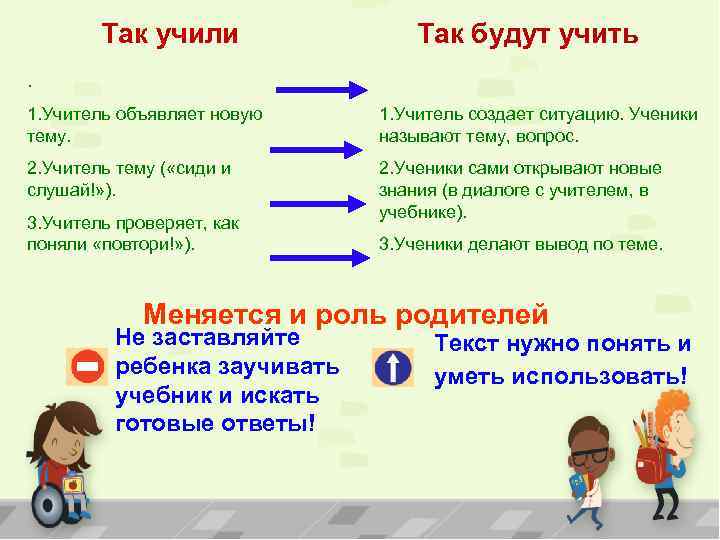 Так учили

.

1.Учитель объявляет новую тему.

2.Учитель тему («сиди и слушай!»).

3.Учитель проверяет, как поняли «повтори!»).

Так будут учить

1.Учитель создает ситуацию. Ученики называют тему, вопрос.

2.Ученики сами открывают новые знания (в диалоге с учителем, в учебнике).

3.Ученики делают вывод по теме.

Меняется и роль родителей

Не заставляйте ребенка заучивать учебник и искать готовые ответы!

Текст нужно понять и уметь использовать!